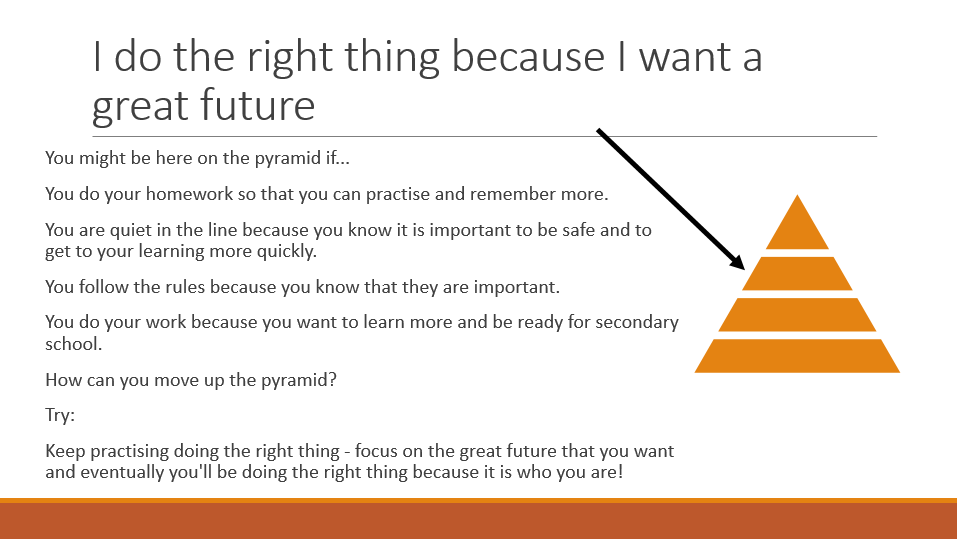 I do the right thing because I want a great future

You might be here on the pyramid if...

You do your homework so that you can practise and remember more.

You are quiet in the line because you know it is important to be safe and to get to your learning more quickly.

You follow the rules because you know that they are important.

You do your work because you want to learn more and be ready for secondary school.

How can you move up the pyramid?

Try:

Keep practising doing the right thing - focus on the great future that you want and eventually you'll be doing the right thing because it is who you are!